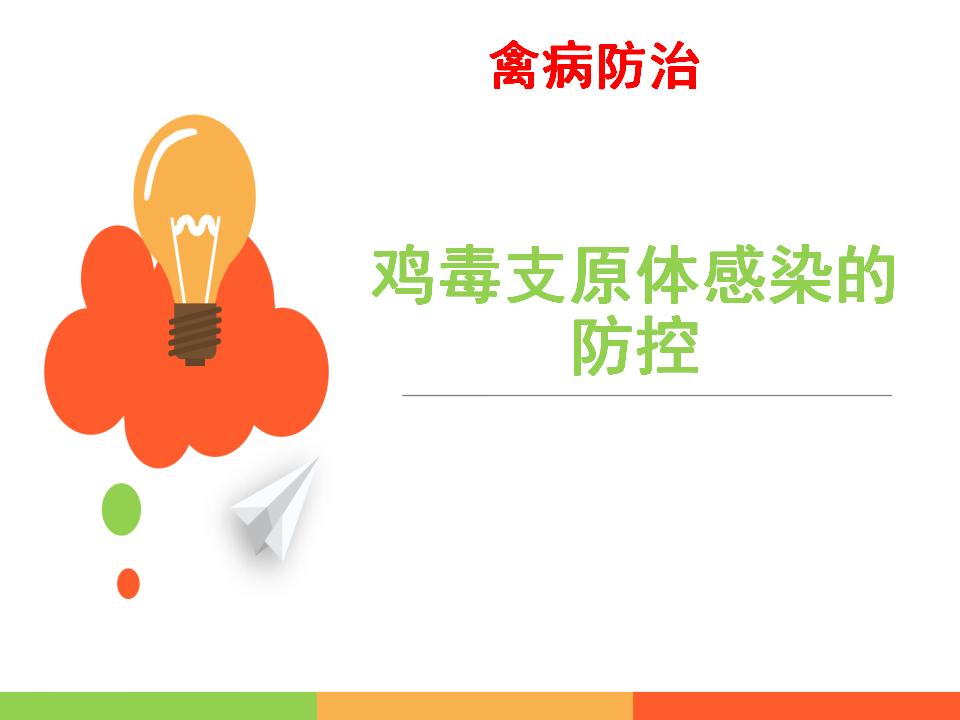 禽病防治

鸡毒支原体感染的防控